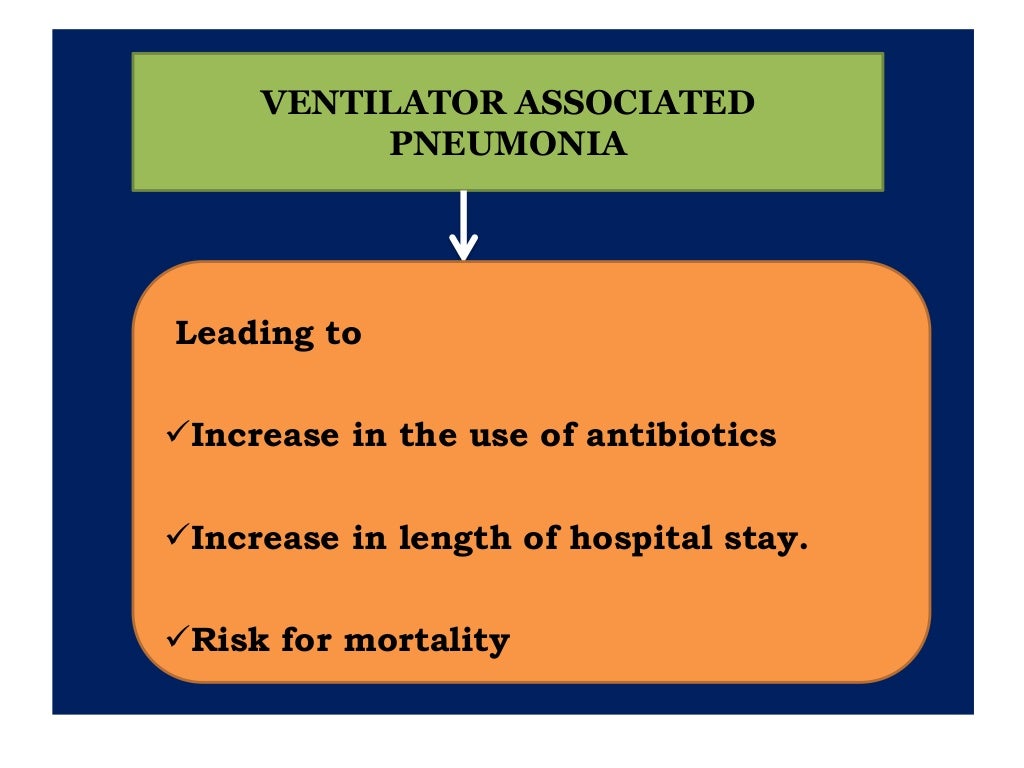 VENTILATOR ASSOCIATED PNEUMONIA

Leading to

✓Increase in the use of antibiotics

✓Increase in length of hospital stay.

✓Risk for mortality